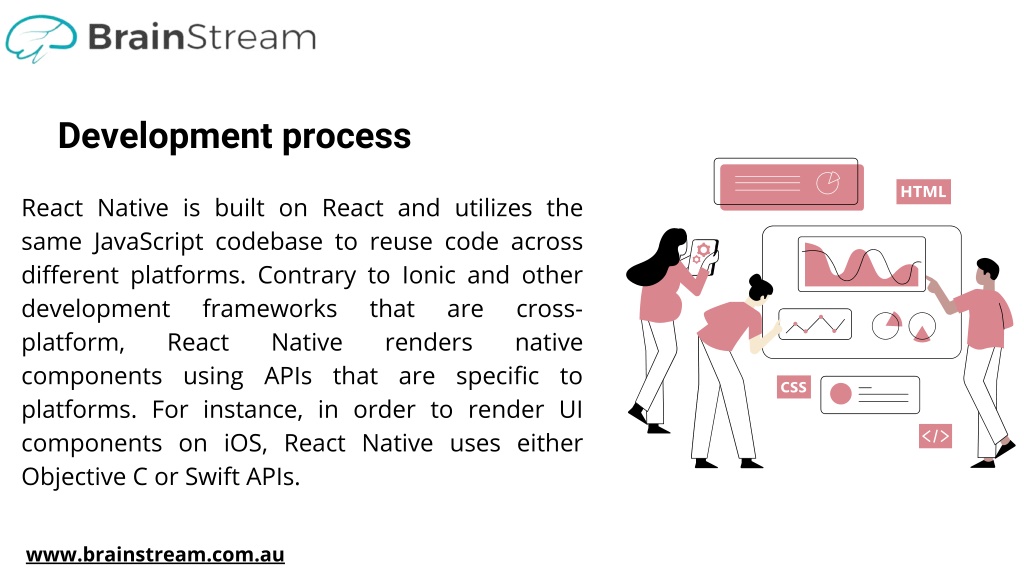 BrainStream

Development process

React Native is built on React and utilizes the same JavaScript codebase to reuse code across different platforms. Contrary to Ionic and other development frameworks that are cross-platform, React Native renders native components using APIs that are specific to platforms. For instance, in order to render UI components on iOS, React Native uses either Objective C or Swift APIs.

HTML

CSS

</>

www.brainstream.com.au